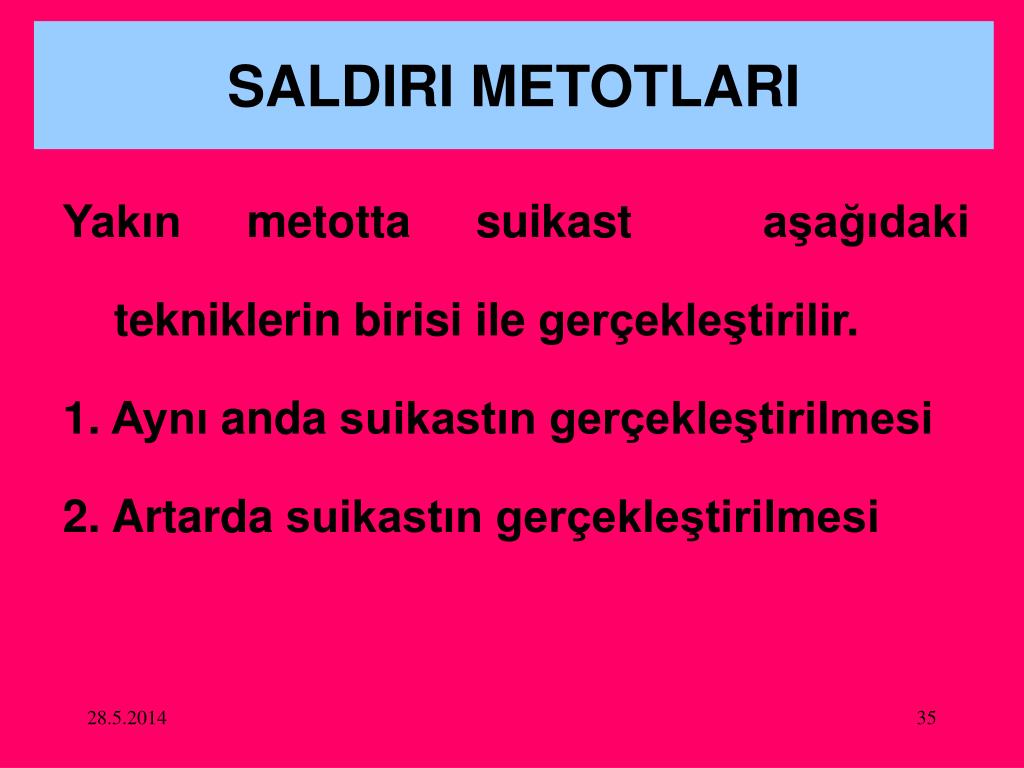 SALDIRI METOTLARI

Yakın metotta suikast aşağıdaki tekniklerin birisi ile gerçekleştirilir.

1. Aynı anda suikastın gerçekleştirilmesi

2. Artarda suikastın gerçekleştirilmesi

28.5.2014

35